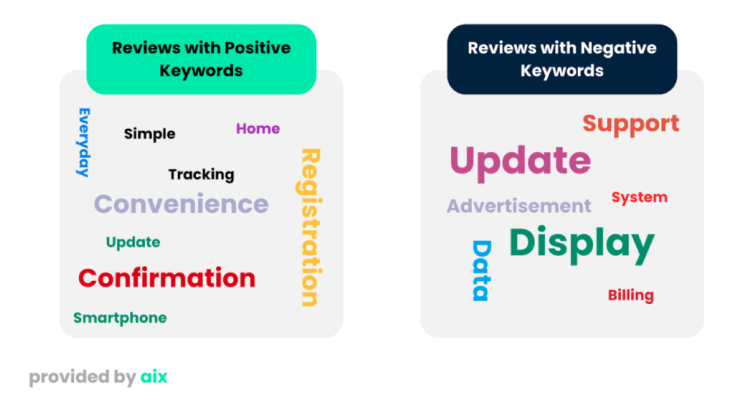 Reviews with Positive Keywords

Everyday
Simple
Home
Tracking
Registration
Convenience
Update
Confirmation
Smartphone

Reviews with Negative Keywords

Support
Update
Advertisement
System
Data
Display
Billing

provided by aix